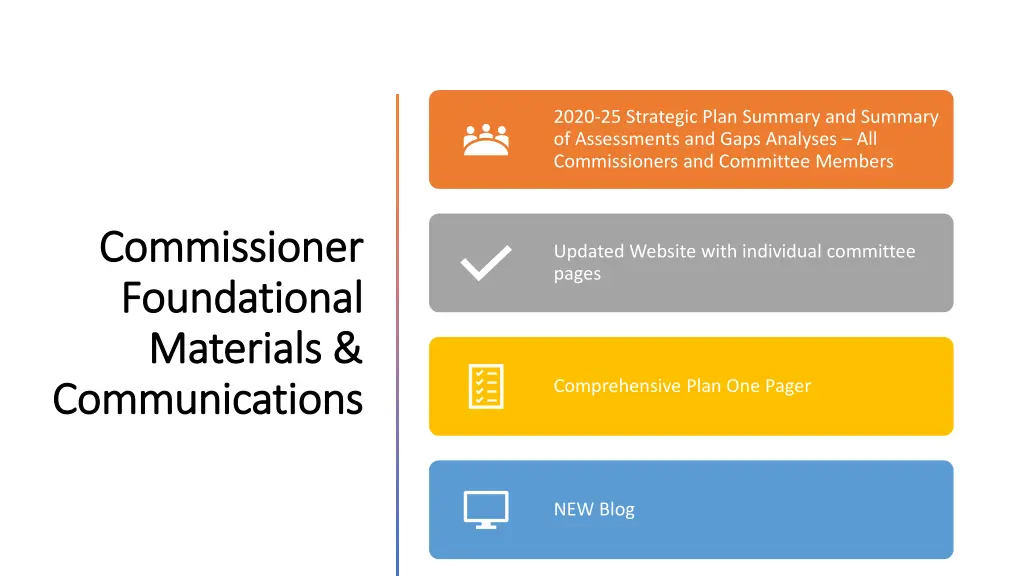 Commissioner Foundational Materials & Communications

2020-25 Strategic Plan Summary and Summary of Assessments and Gaps Analyses – All Commissioners and Committee Members

Updated Website with individual committee pages

Comprehensive Plan One Pager

NEW Blog